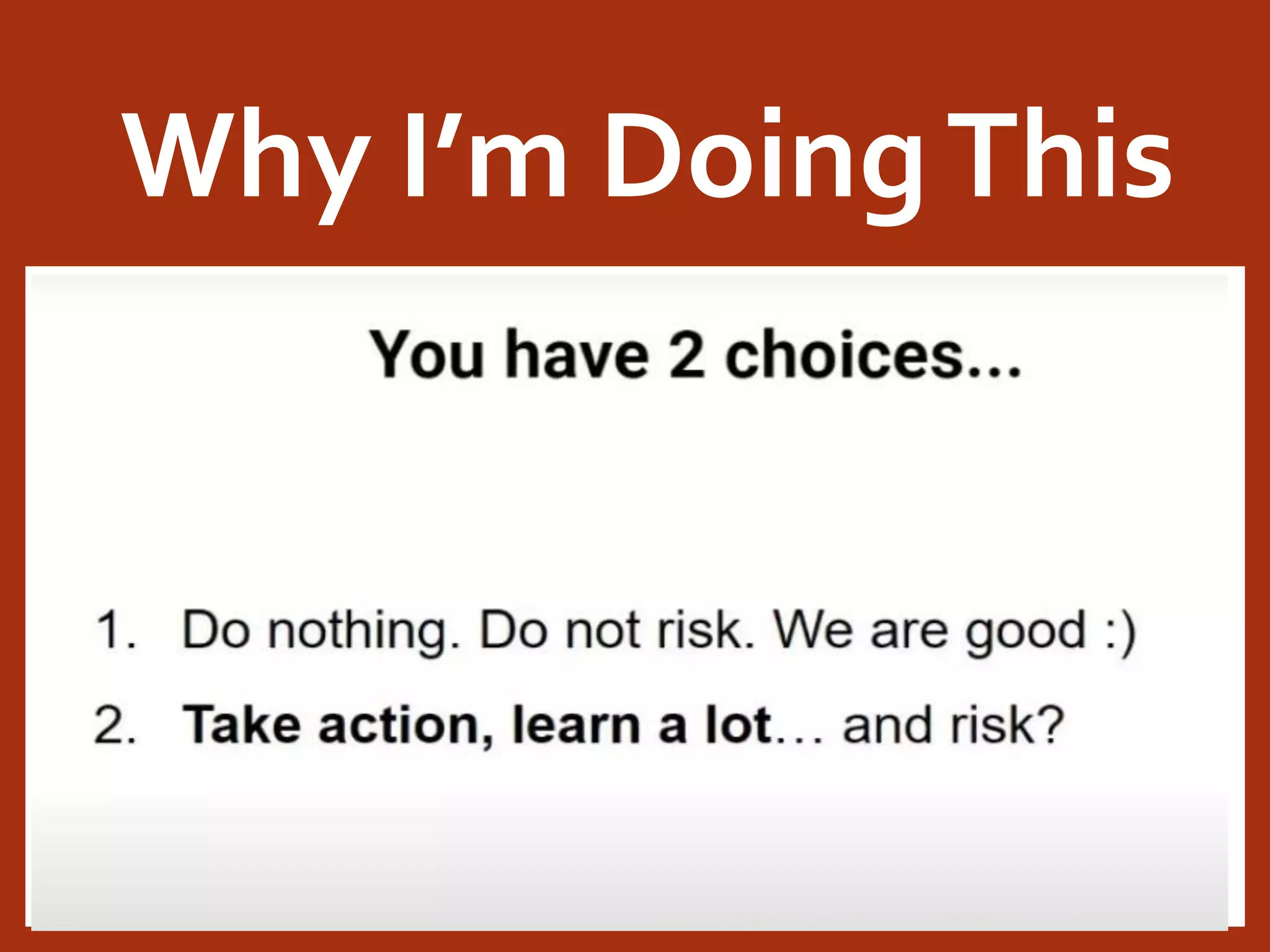 Why I'm Doing This

You have 2 choices...

1. Do nothing. Do not risk. We are good :)
2. Take action, learn a lot… and risk?